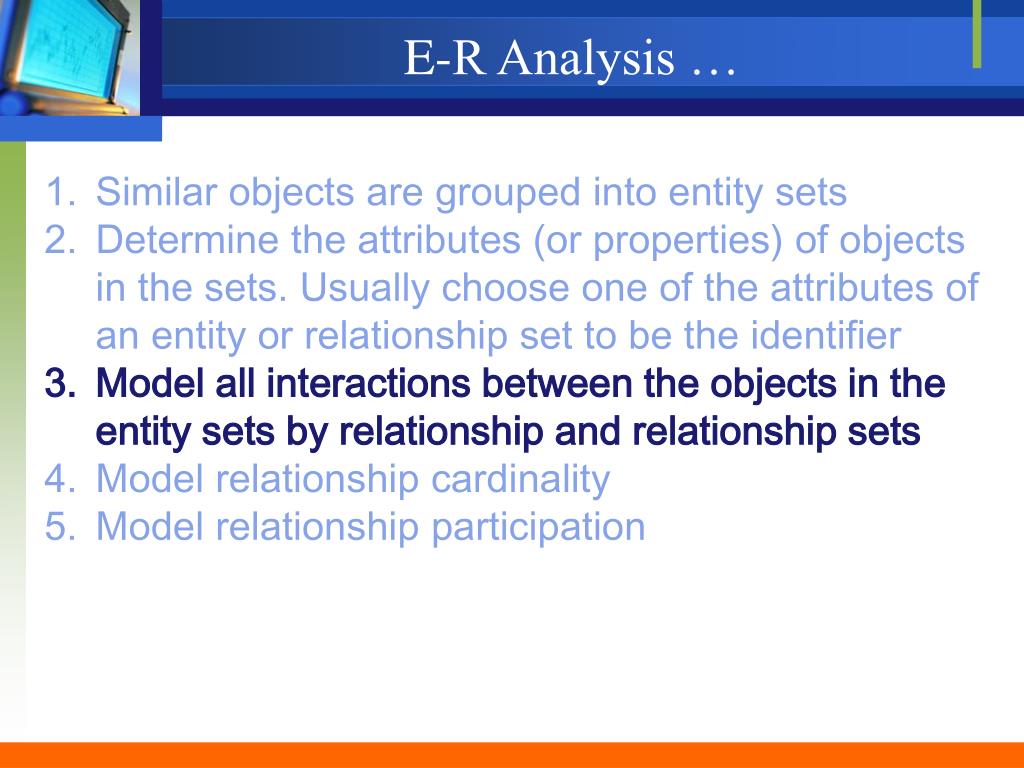 E-R Analysis …

1. Similar objects are grouped into entity sets
2. Determine the attributes (or properties) of objects in the sets. Usually choose one of the attributes of an entity or relationship set to be the identifier
3. Model all interactions between the objects in the entity sets by relationship and relationship sets
4. Model relationship cardinality
5. Model relationship participation